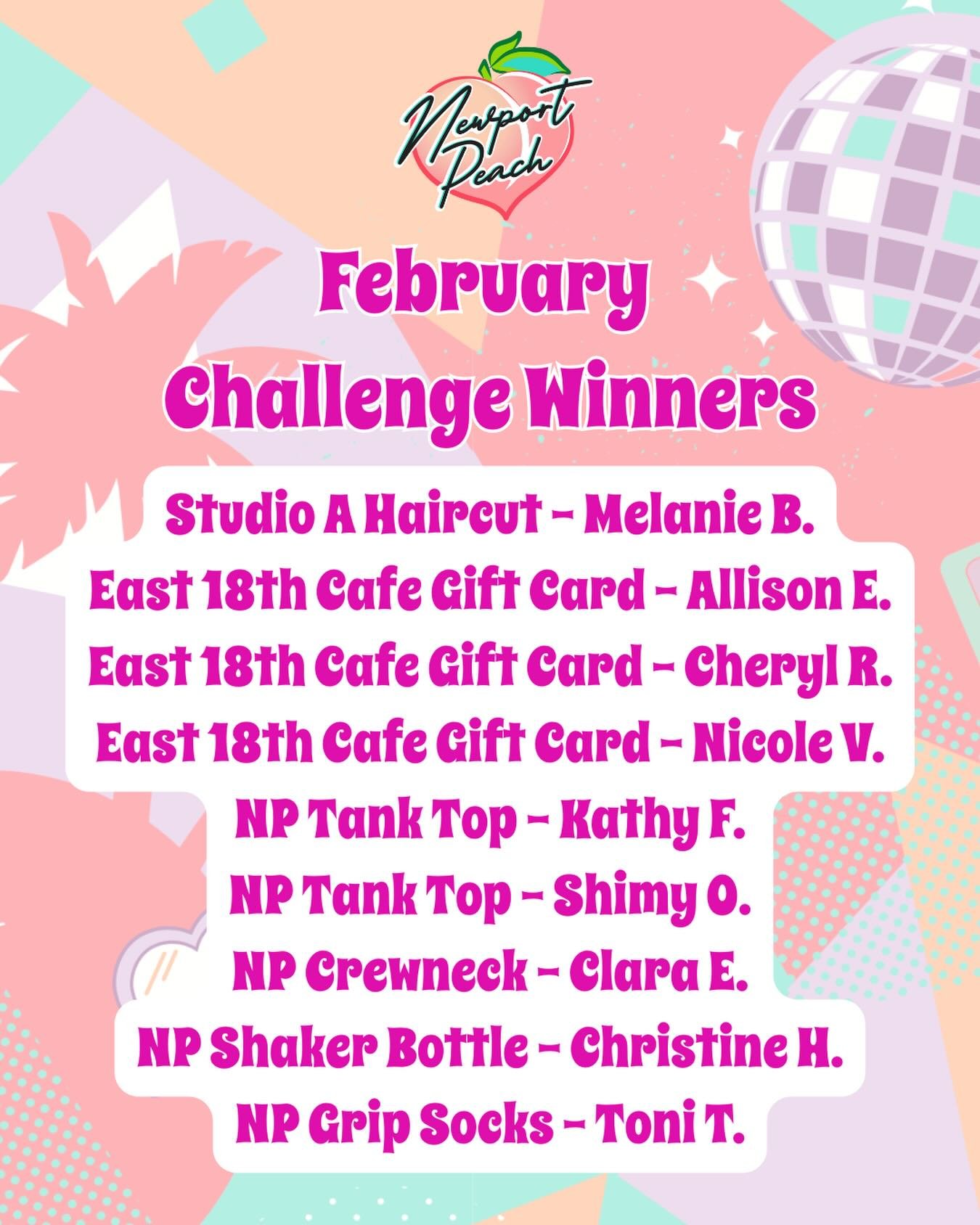 Newport Peach

February Challenge Winners

Studio A Haircut - Melanie B.
East 18th Cafe Gift Card - Allison E.
East 18th Cafe Gift Card - Cheryl R.
East 18th Cafe Gift Card - Nicole V.
NP Tank Top - Kathy F.
NP Tank Top - Shimy O.
NP Crewneck - Clara E.
NP Shaker Bottle - Christine H.
NP Grip Socks - Toni T.